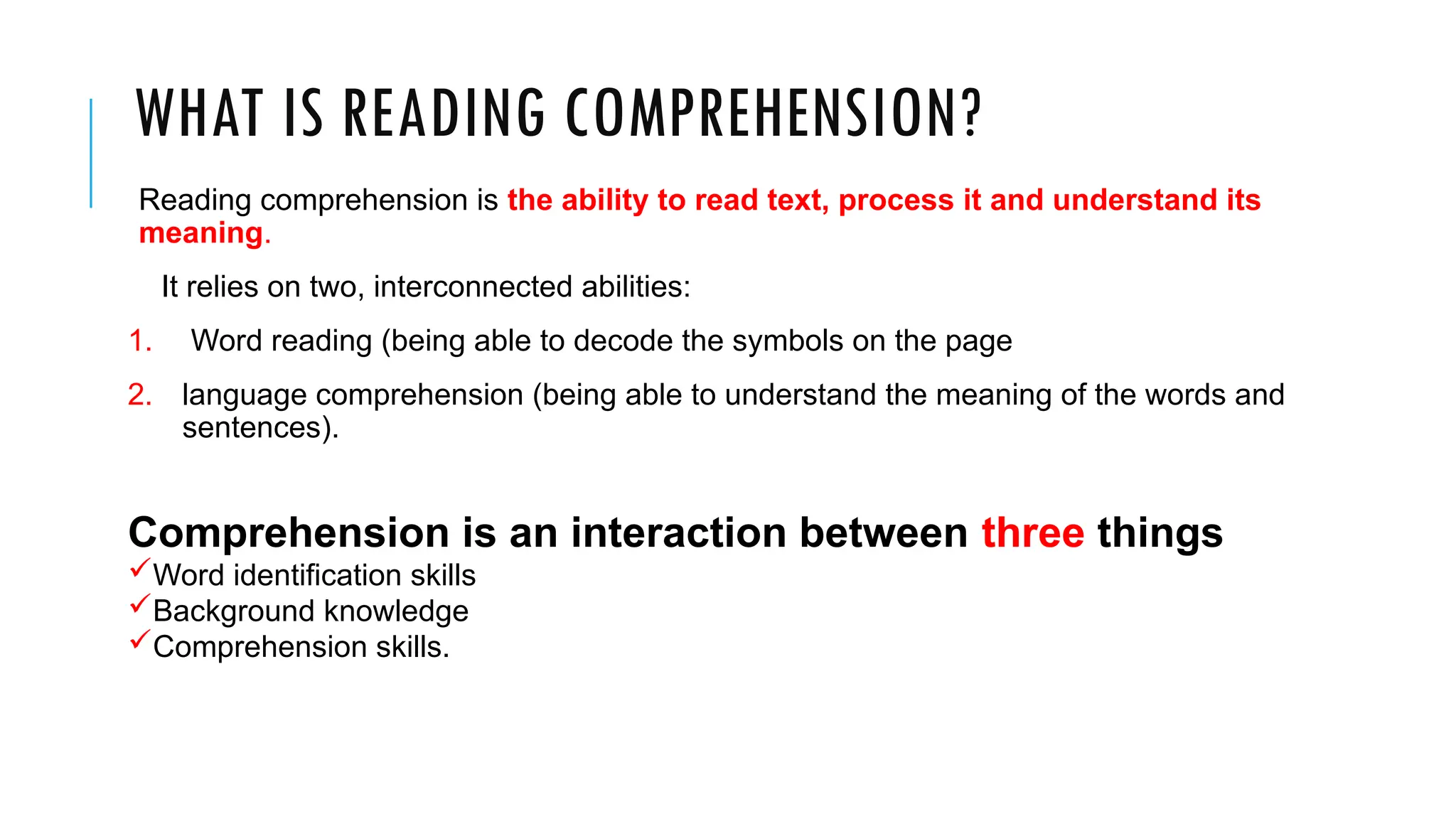 WHAT IS READING COMPREHENSION?

Reading comprehension is the ability to read text, process it and understand its meaning.

It relies on two, interconnected abilities:

1. Word reading (being able to decode the symbols on the page
2. language comprehension (being able to understand the meaning of the words and sentences).

Comprehension is an interaction between three things
✓Word identification skills
✓Background knowledge
✓Comprehension skills.